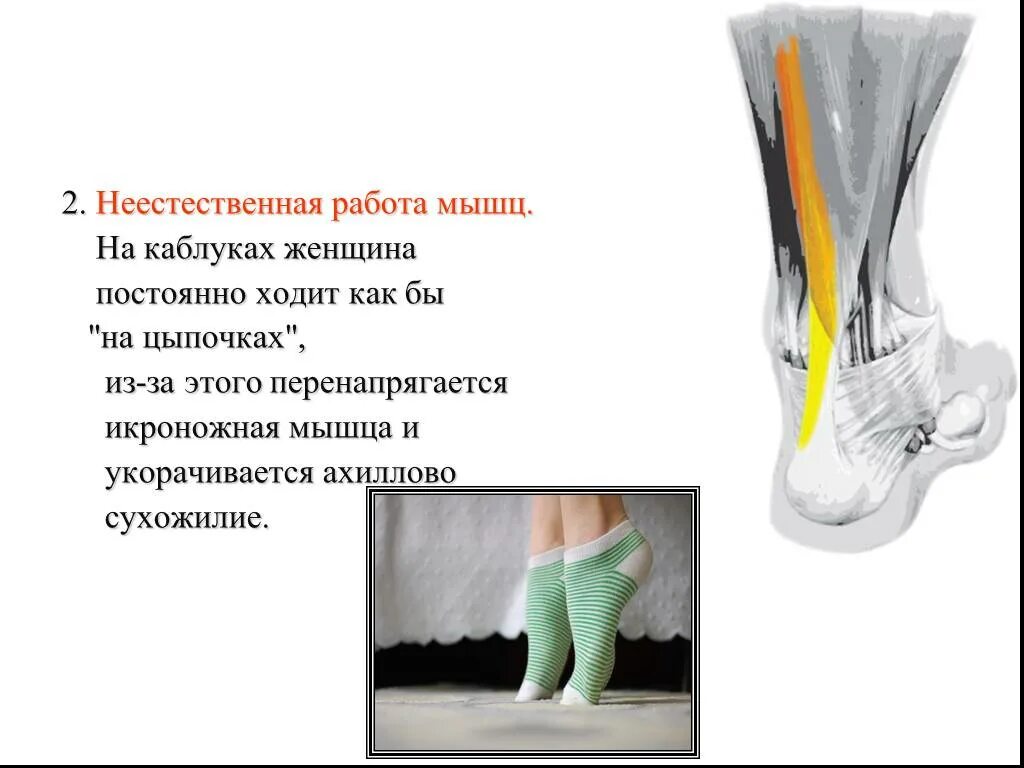 2. Неестественная работа мышц.

На каблуках женщина постоянно ходит как бы "на цыпочках", из-за этого перенапрягается икроножная мышца и укорачивается ахиллово сухожилие.